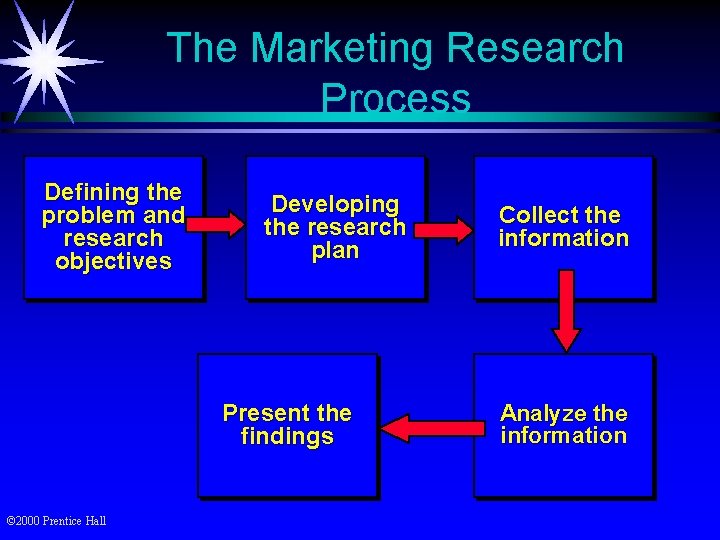 The Marketing Research Process

Defining the problem and research objectives

Developing the research plan

Collect the information

Analyze the information

Present the findings

©2000 Prentice Hall